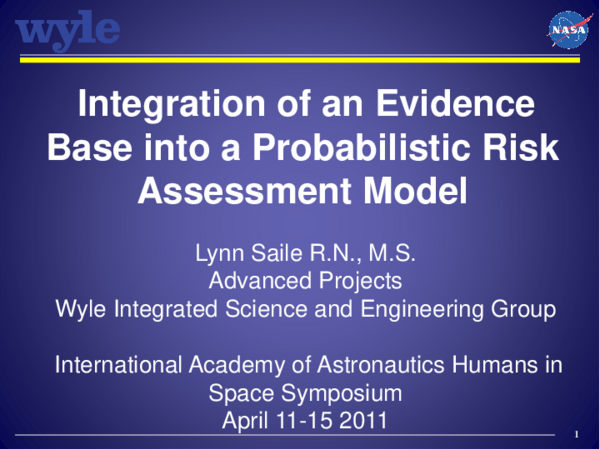 wyle

NASA

Integration of an Evidence Base into a Probabilistic Risk Assessment Model

Lynn Saile R.N., M.S.
Advanced Projects
Wyle Integrated Science and Engineering Group

International Academy of Astronautics Humans in Space Symposium
April 11-15 2011

1